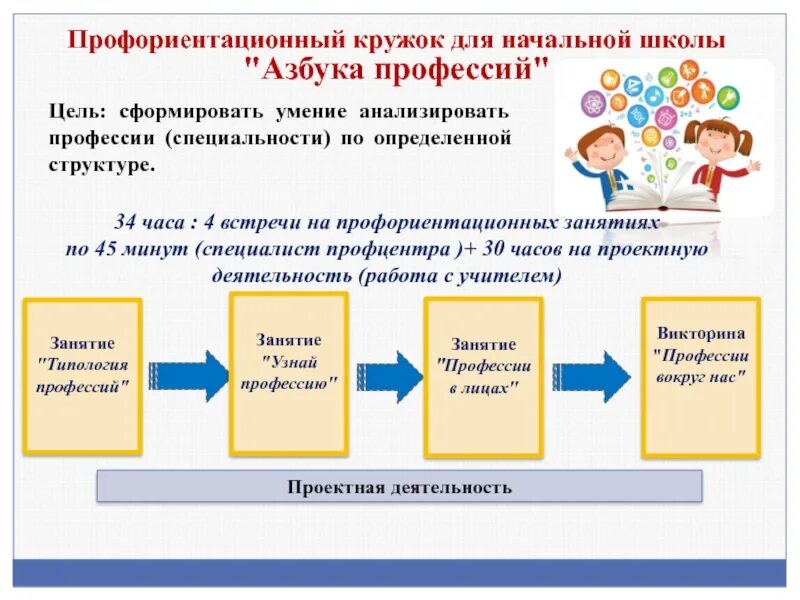 Профориентационный кружок для начальной школы
"Азбука профессий"

Цель: сформировать умение анализировать профессии (специальности) по определенной структуре.

34 часа : 4 встречи на профориентационных занятиях по 45 минут (специалист профцентра )+ 30 часов на проектную деятельность (работа с учителем)

Занятие "Типология профессий"

Занятие "Узнай профессию"

Занятие "Профессии в лицах"

Викторина "Профессии вокруг нас"

Проектная деятельность